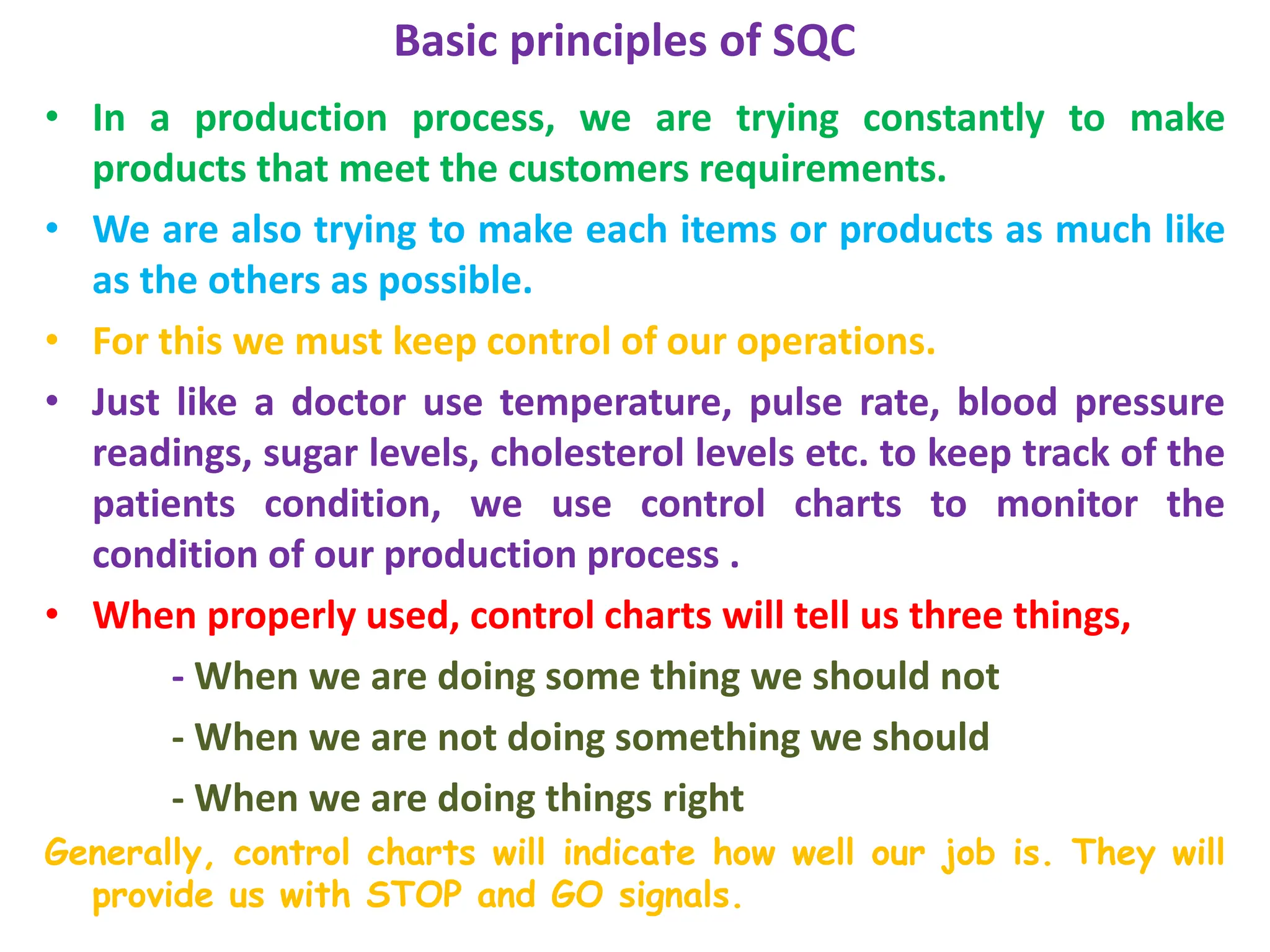 Basic principles of SQC

• In a production process, we are trying constantly to make products that meet the customers requirements.

• We are also trying to make each items or products as much like as the others as possible.

• For this we must keep control of our operations.

• Just like a doctor use temperature, pulse rate, blood pressure readings, sugar levels, cholesterol levels etc. to keep track of the patients condition, we use control charts to monitor the condition of our production process .

• When properly used, control charts will tell us three things,

- When we are doing some thing we should not

- When we are not doing something we should

- When we are doing things right

Generally, control charts will indicate how well our job is. They will provide us with STOP and GO signals.